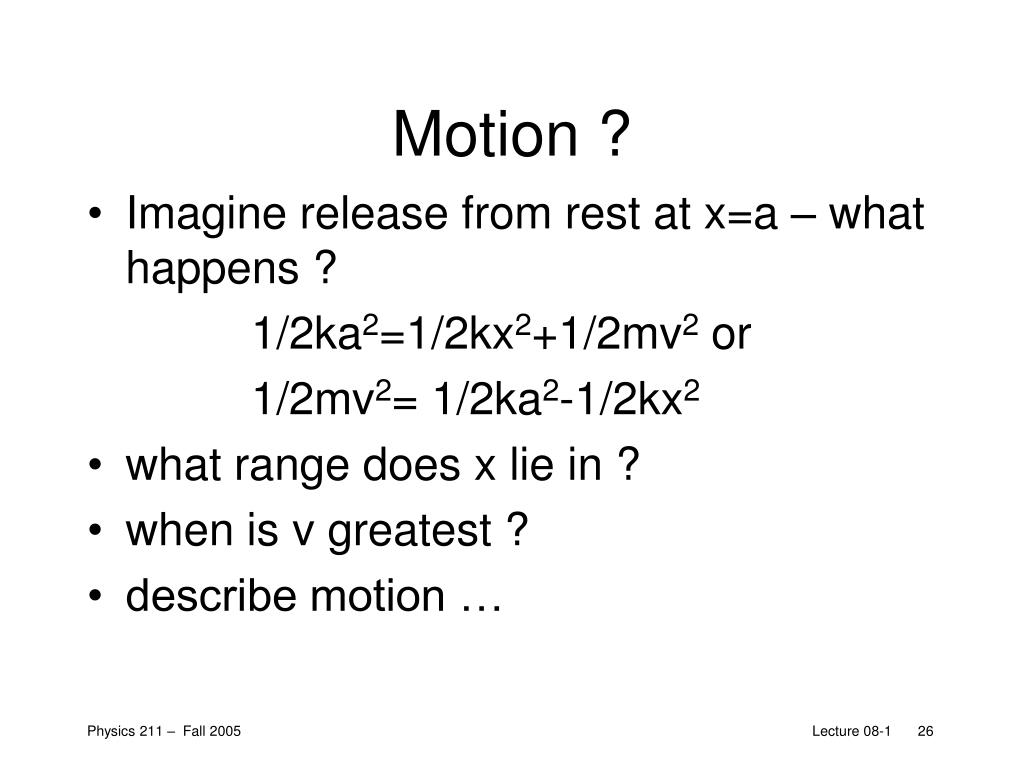 Motion ?

• Imagine release from rest at x=a – what happens ?

$1/2ka^2=1/2kx^2+1/2mv^2$ or

$1/2mv^2= 1/2ka^2-1/2kx^2$

• what range does x lie in ?

• when is v greatest ?

• describe motion …

Physics 211 – Fall 2005

Lecture 08-1 26